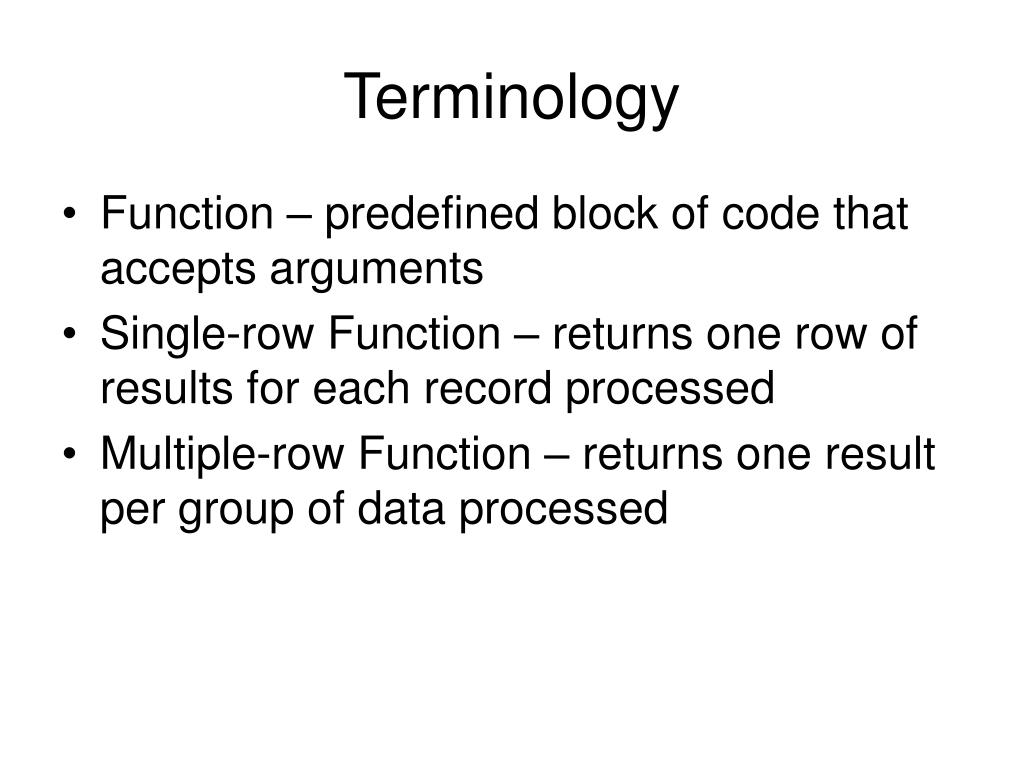 Terminology

• Function – predefined block of code that accepts arguments
• Single-row Function – returns one row of results for each record processed
• Multiple-row Function – returns one result per group of data processed